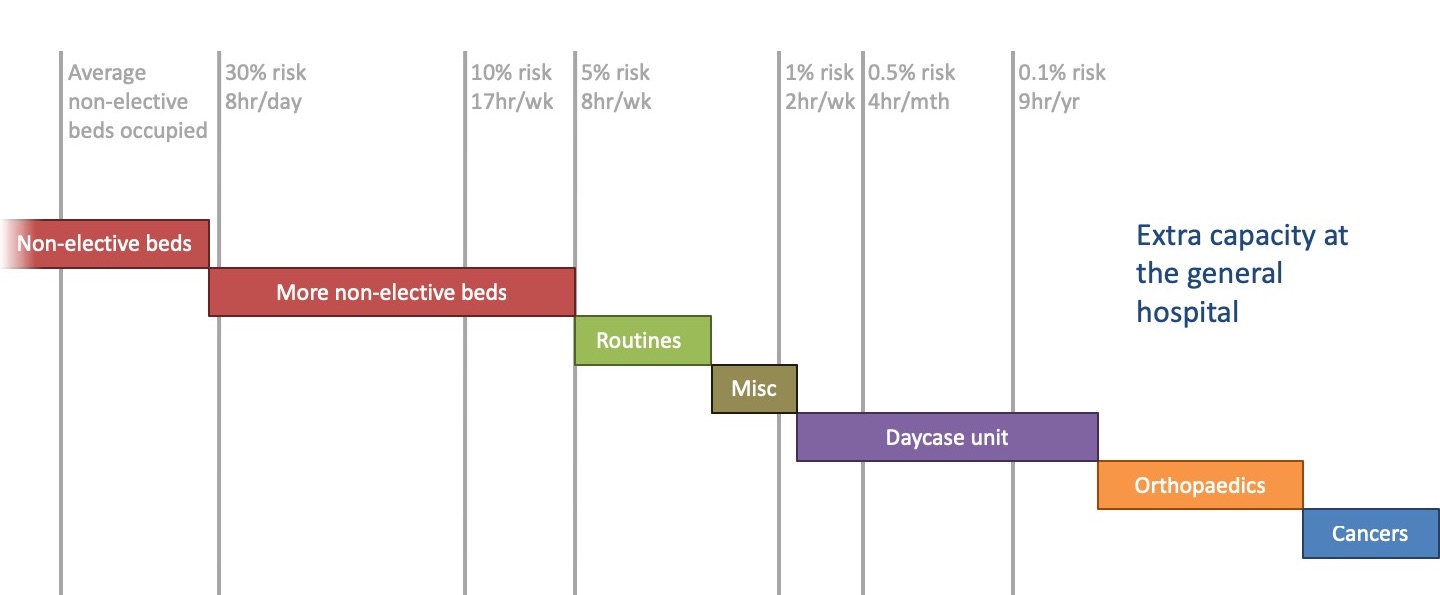 Average non-elective beds occupied

30% risk 8hr/day

10% risk 17hr/wk

5% risk 8hr/wk

1% risk 2hr/wk

0.5% risk 4hr/mth

0.1% risk 9hr/yr

Non-elective beds

More non-elective beds

Routines

Misc

Daycase unit

Orthopaedics

Cancers

Extra capacity at the general hospital